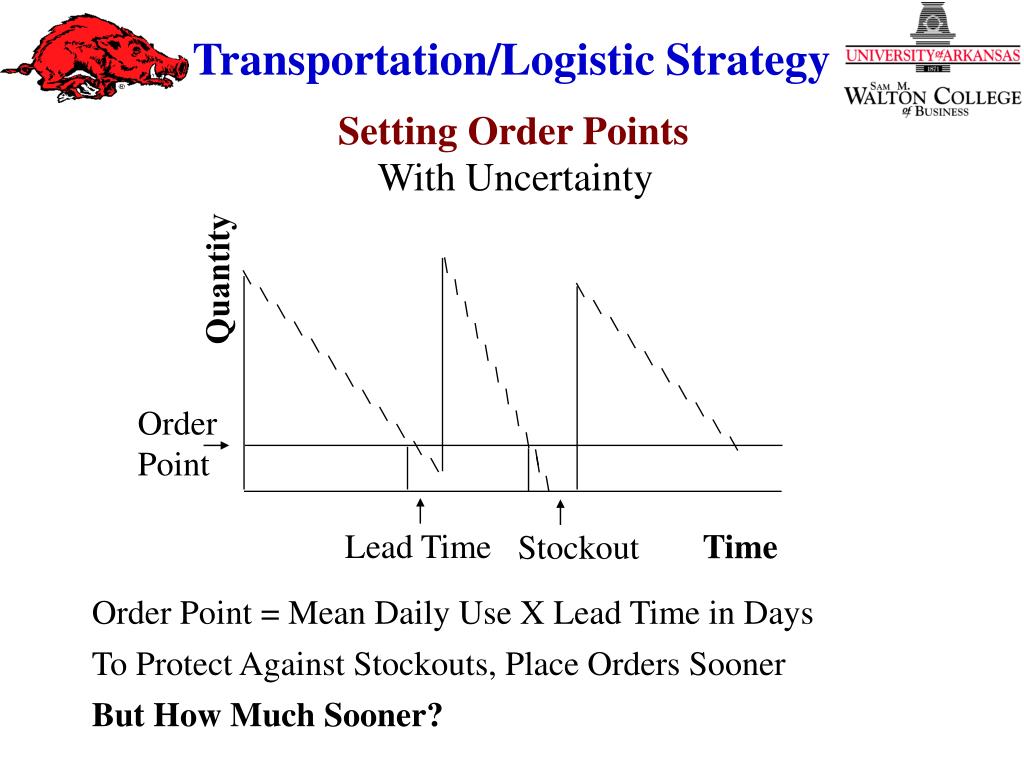 Transportation/Logistic Strategy

UNIVERSITY of ARKANSAS
1871
SAM M. WALTON COLLEGE of BUSINESS

Setting Order Points
With Uncertainty

Quantity

Order Point

Lead Time

Stockout

Time

Order Point = Mean Daily Use X Lead Time in Days

To Protect Against Stockouts, Place Orders Sooner

But How Much Sooner?